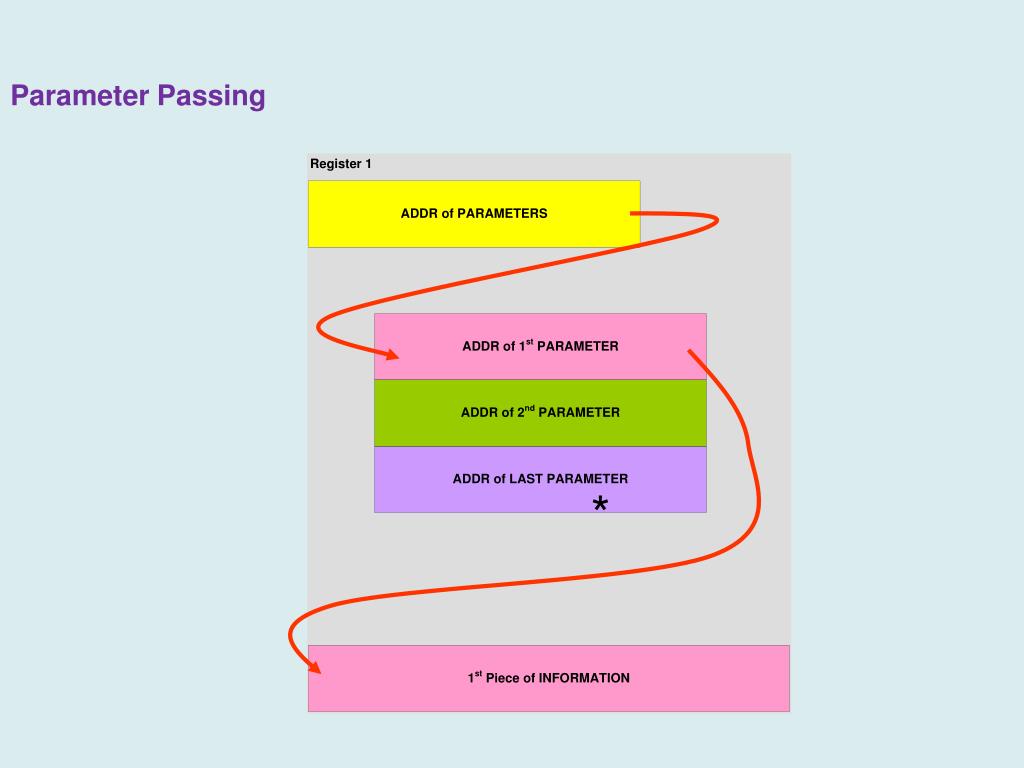 Parameter Passing

Register 1

ADDR of PARAMETERS

ADDR of 1$^{st}$ PARAMETER

ADDR of 2$^{nd}$ PARAMETER

ADDR of LAST PARAMETER

*

1$^{st}$ Piece of INFORMATION